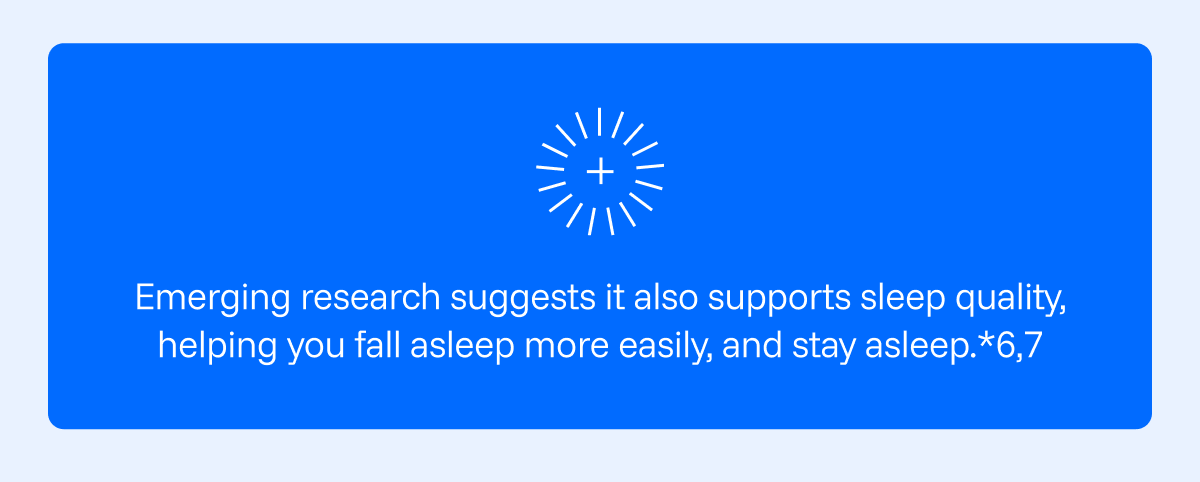 Emerging research suggests it also supports sleep quality, helping you fall asleep more easily, and stay asleep.*6,7